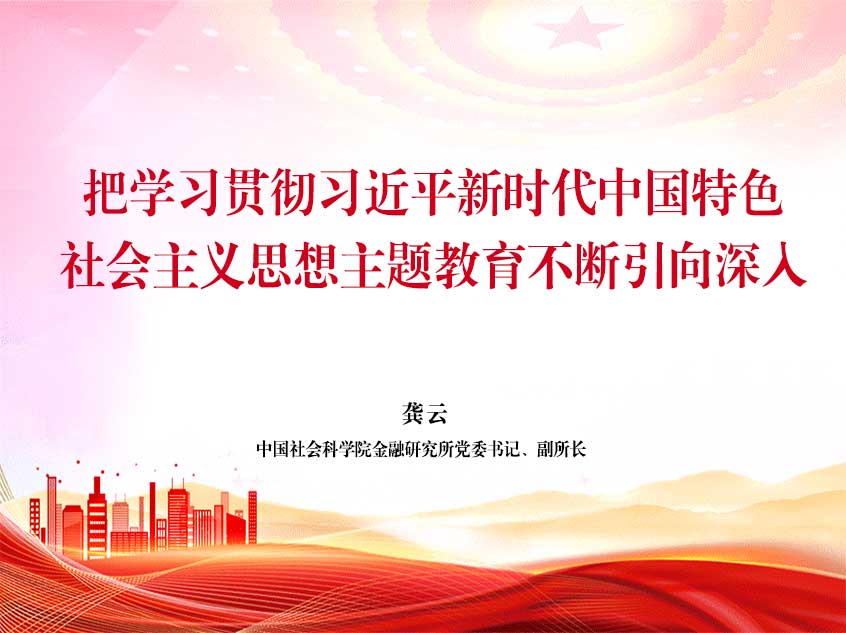 把学习贯彻习近平新时代中国特色社会主义思想主题教育不断引向深入

龚云

中国社会科学院金融研究所党委书记、副所长